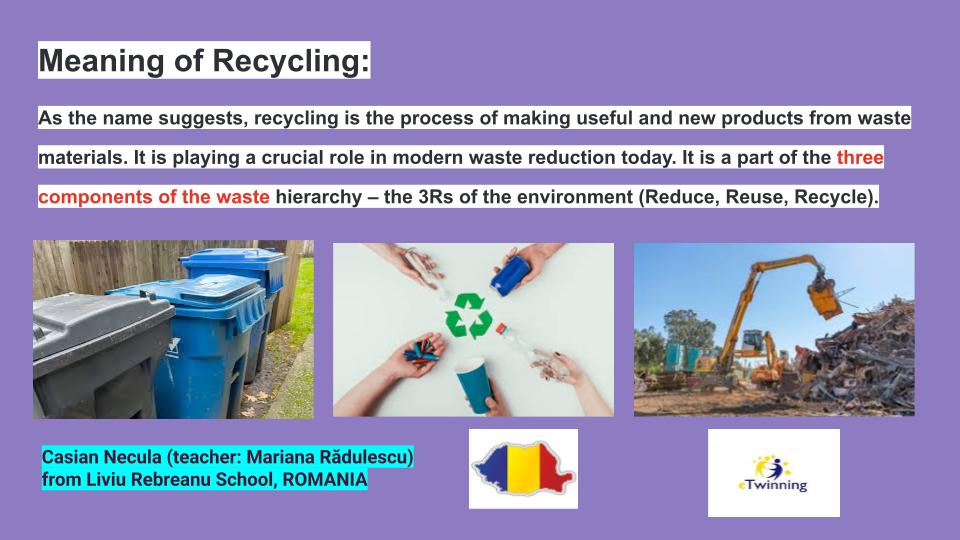 Meaning of Recycling:

As the name suggests, recycling is the process of making useful and new products from waste materials. It is playing a crucial role in modern waste reduction today. It is a part of the three components of the waste hierarchy – the 3Rs of the environment (Reduce, Reuse, Recycle).

Casian Necula (teacher: Mariana Rădulescu) from Liviu Rebreanu School, ROMANIA

eTwinning